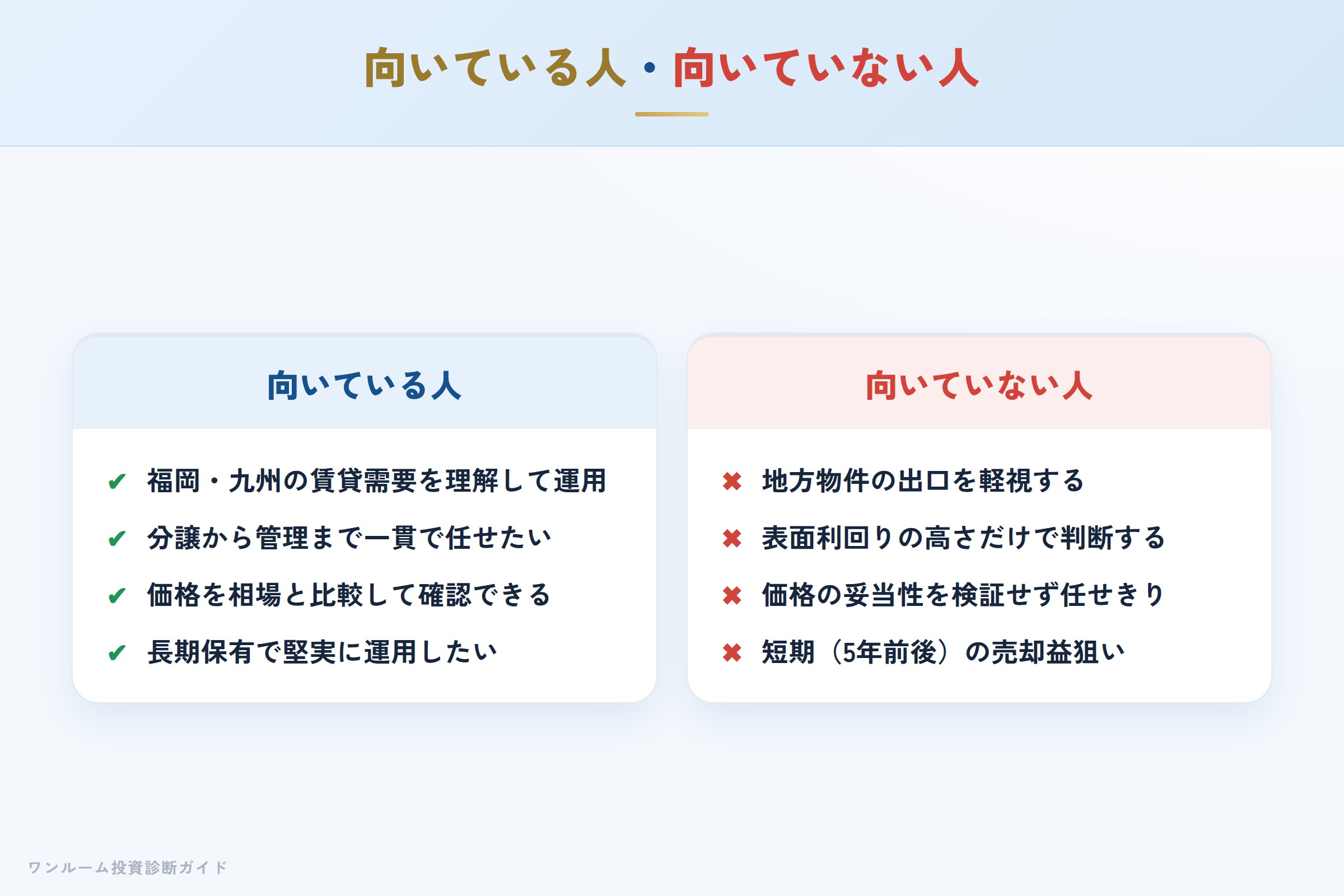 向いている人・向いていない人

向いている人

✔ 福岡・九州の賃貸需要を理解して運用
✔ 分譲から管理まで一貫で任せたい
✔ 価格を相場と比較して確認できる
✔ 長期保有で堅実に運用したい

向いていない人

✖ 地方物件の出口を軽視する
✖ 表面利回りの高さだけで判断する
✖ 価格の妥当性を検証せず任せきり
✖ 短期（5年前後）の売却益狙い

ワンルーム投資診断ガイド